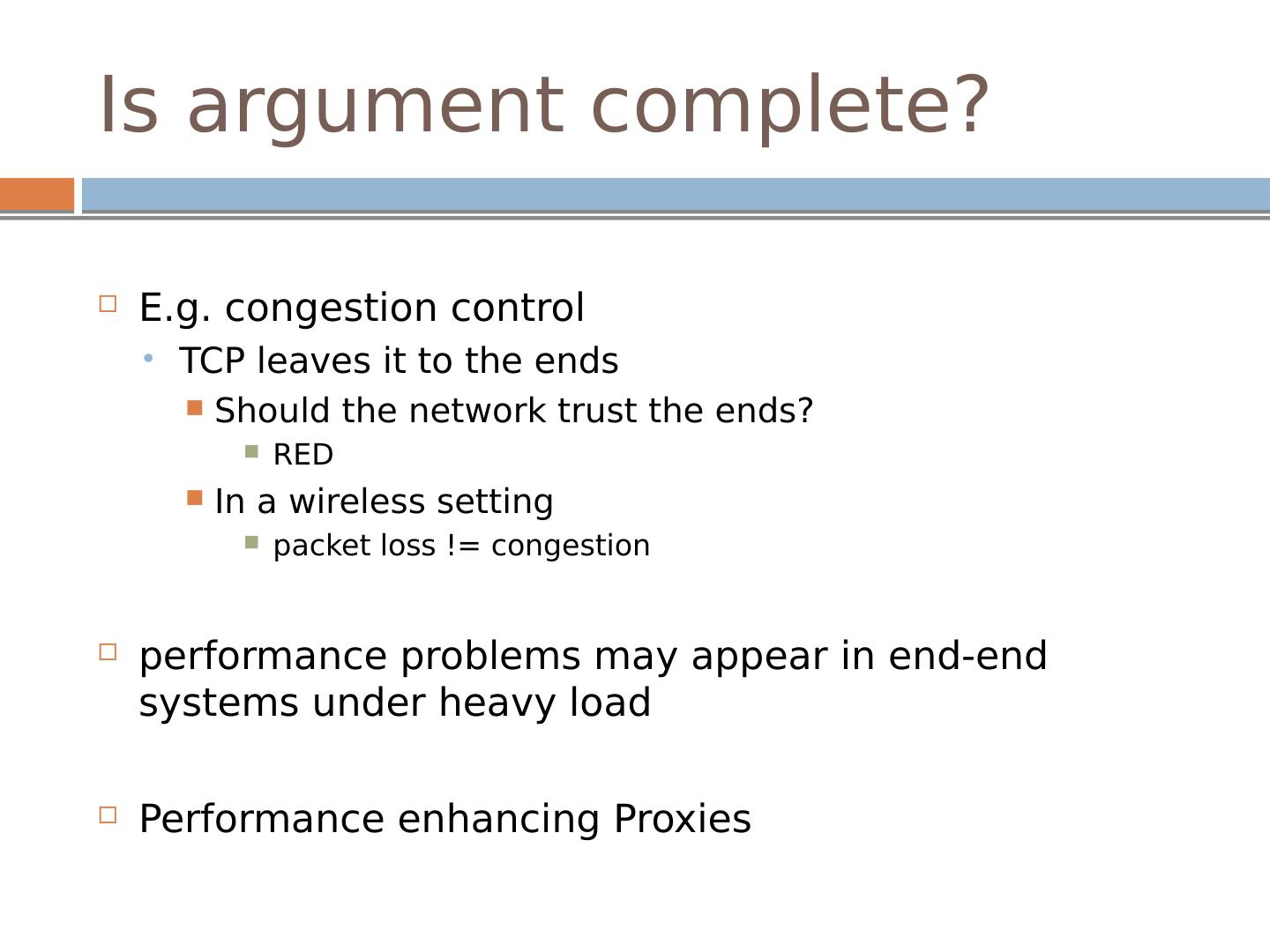 Is argument complete?

E.g. congestion control

TCP leaves it to the ends

Should the network trust the ends?

RED

In a wireless setting

packet loss != congestion

performance problems may appear in end-end systems under heavy load

Performance enhancing Proxies